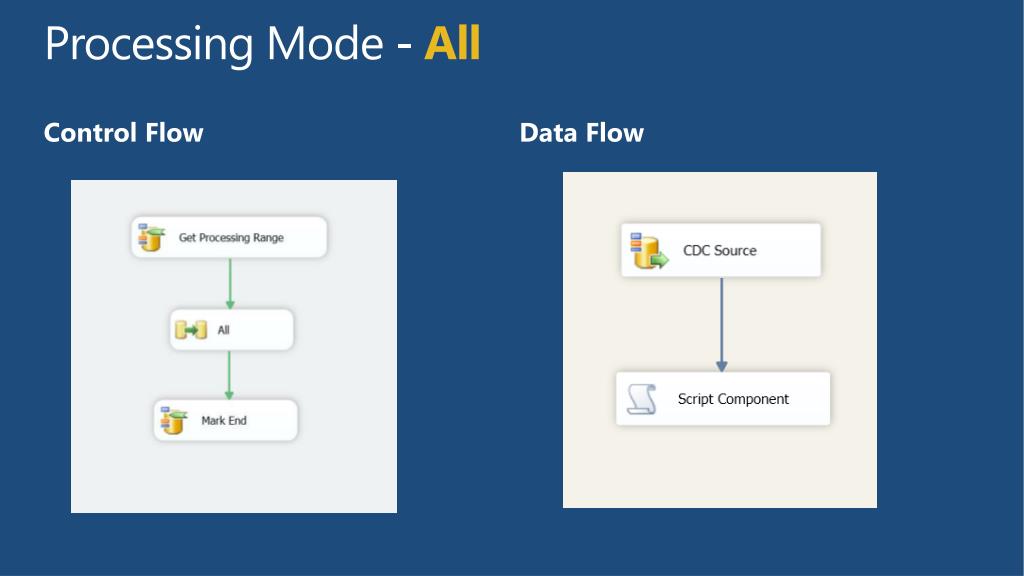 Processing Mode - All

Control Flow

Get Processing Range

All

Mark End

Data Flow

CDC Source

Script Component